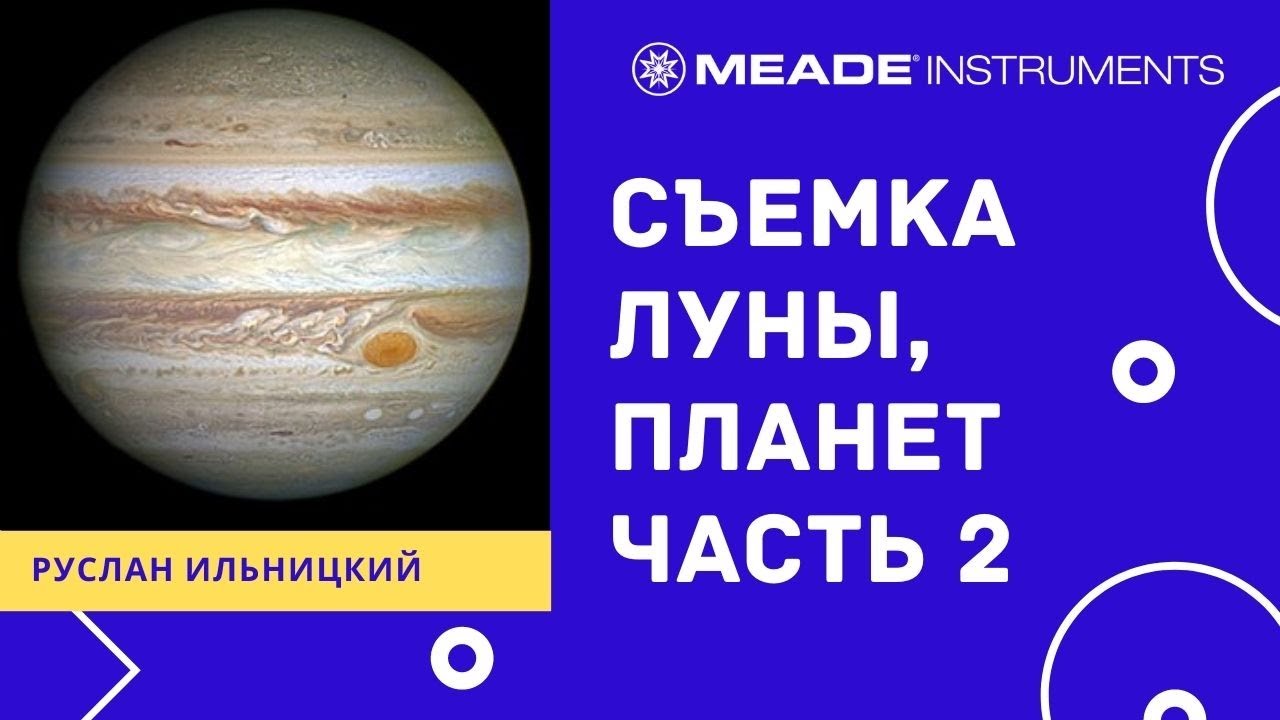 MEADE® INSTRUMENTS

СЪЕМКА ЛУНЫ, ПЛАНЕТ ЧАСТЬ 2

РУСЛАН ИЛЬНИЦКИЙ